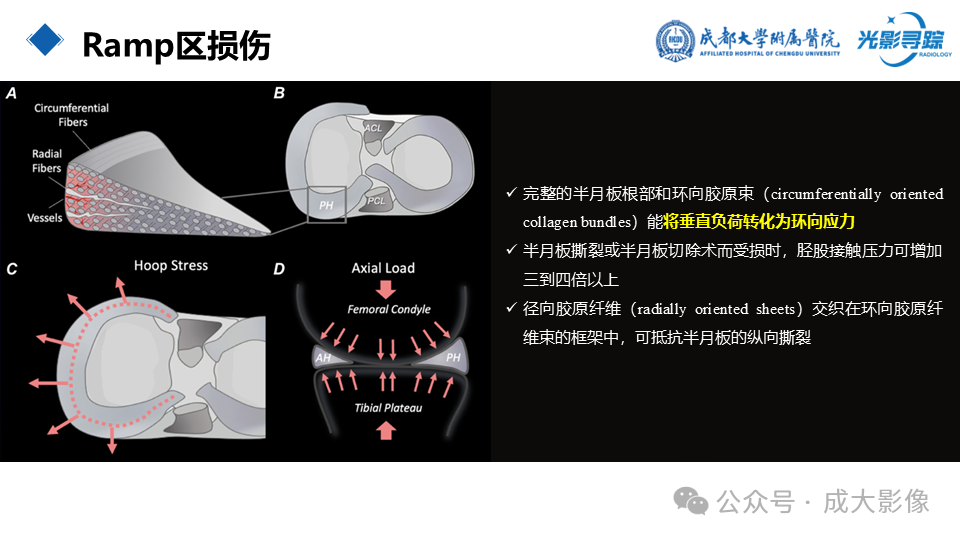 Ramp区损伤

成都大学附属医院
AFFILIATED HOSPITAL OF CHENGDU UNIVERSITY
光影寻踪
RADIOLOGY

A
Circumferential Fibers
Radial Fibers
Vessels

B
ACL
PH
PCL

C
Hoop Stress

D
Axial Load
Femoral Condyle
AH
PH
Tibial Plateau

✓ 完整的半月板根部和环向胶原束（circumferentially oriented collagen bundles）能将垂直负荷转化为环向应力
✓ 半月板撕裂或半月板切除术而受损时，胫股接触压力可增加三到四倍以上
✓ 径向胶原纤维（radially oriented sheets）交织在环向胶原纤维束的框架中，可抵抗半月板的纵向撕裂

公众号 · 成大影像